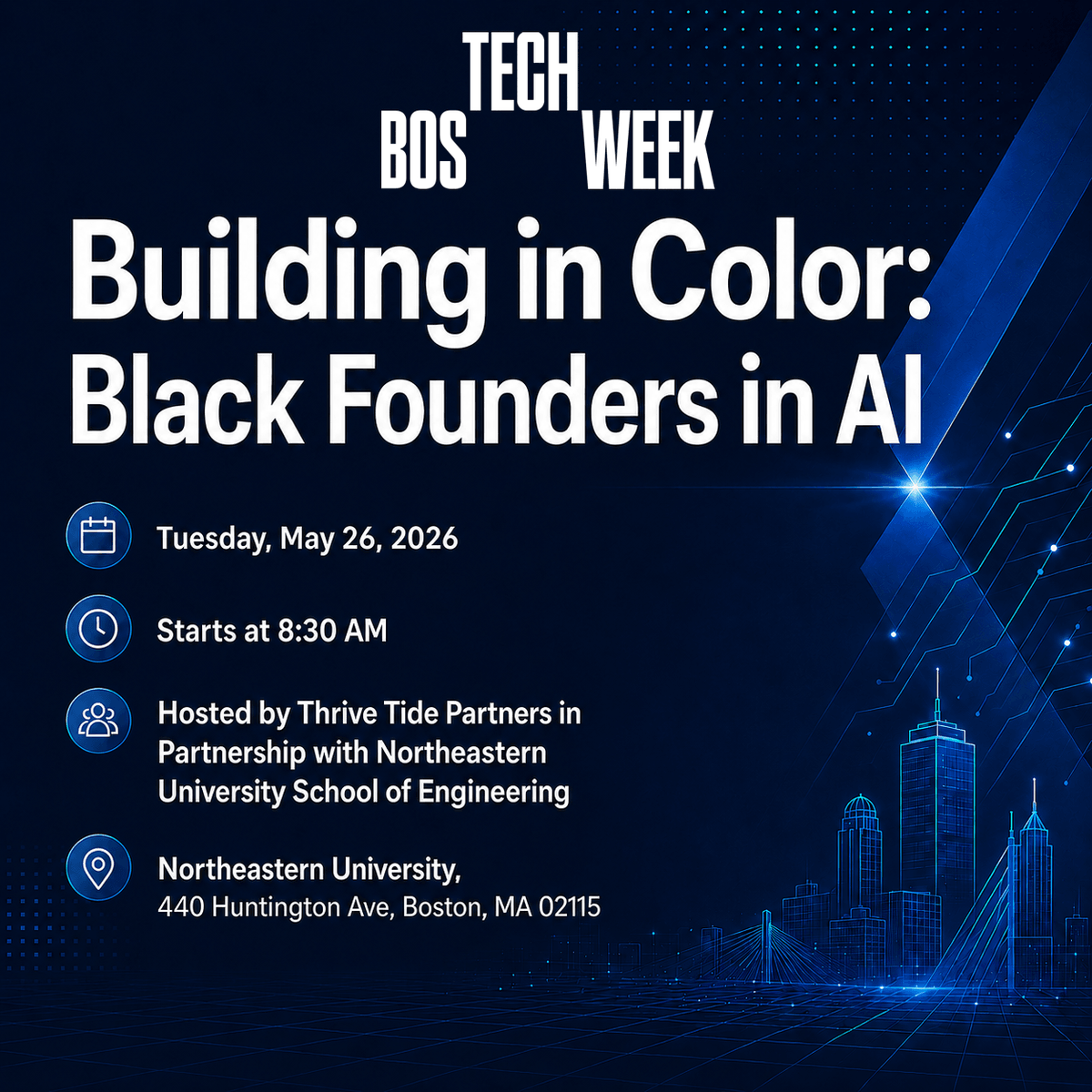 BOS TECH WEEK

Building in Color: Black Founders in AI

Tuesday, May 26, 2026

Starts at 8:30 AM

Hosted by Thrive Tide Partners in Partnership with Northeastern University School of Engineering

Northeastern University,
440 Huntington Ave, Boston, MA 02115